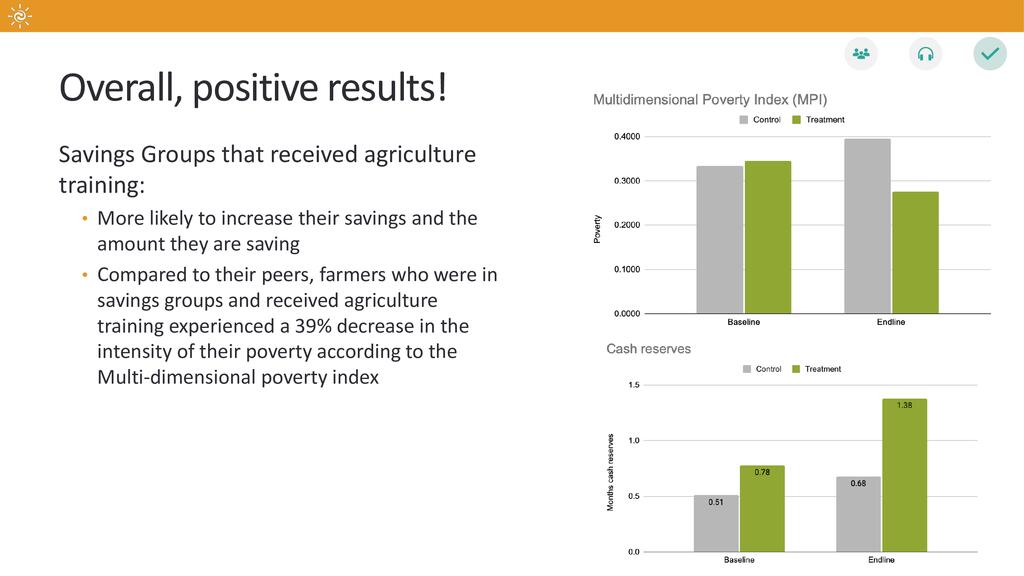 Overall, positive results!

Savings Groups that received agriculture training:

• More likely to increase their savings and the amount they are saving

• Compared to their peers, farmers who were in savings groups and received agriculture training experienced a 39% decrease in the intensity of their poverty according to the Multi-dimensional poverty index

Multidimensional Poverty Index (MPI)

Control Treatment

Poverty

0.4000
0.3000
0.2000
0.1000
0.0000

Baseline Endline

Cash reserves

Control Treatment

Months cash reserves

1.5
1.0
0.5
0.0

0.51 0.78 0.68 1.38

Baseline Endline